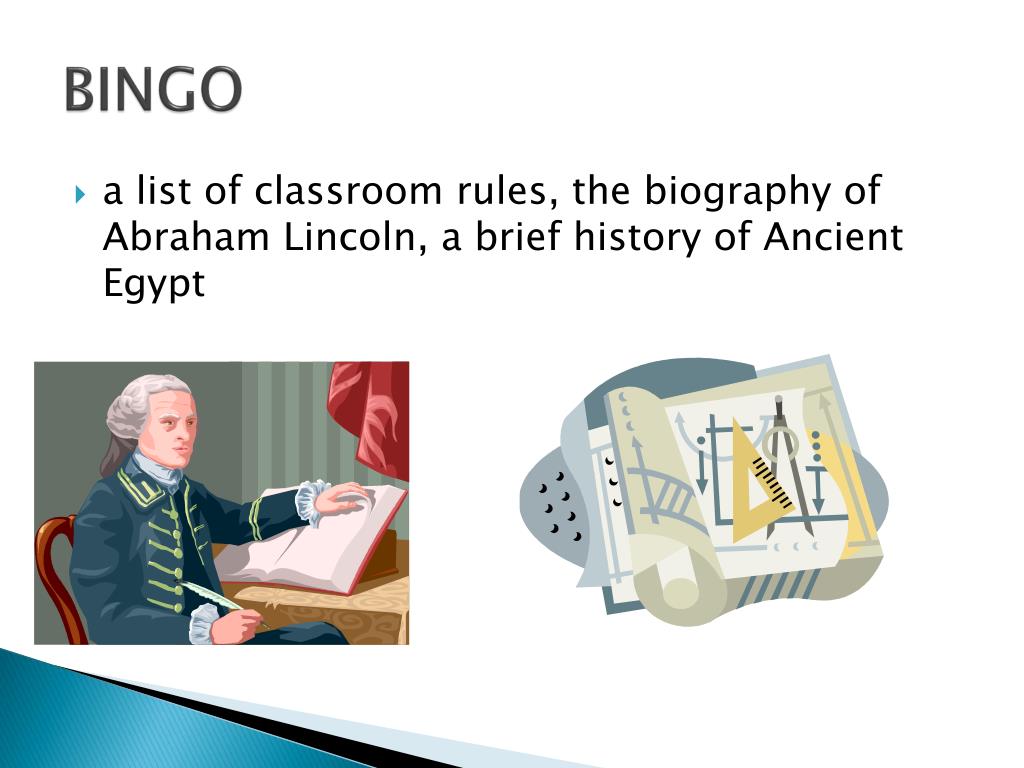 BINGO

a list of classroom rules, the biography of Abraham Lincoln, a brief history of Ancient Egypt